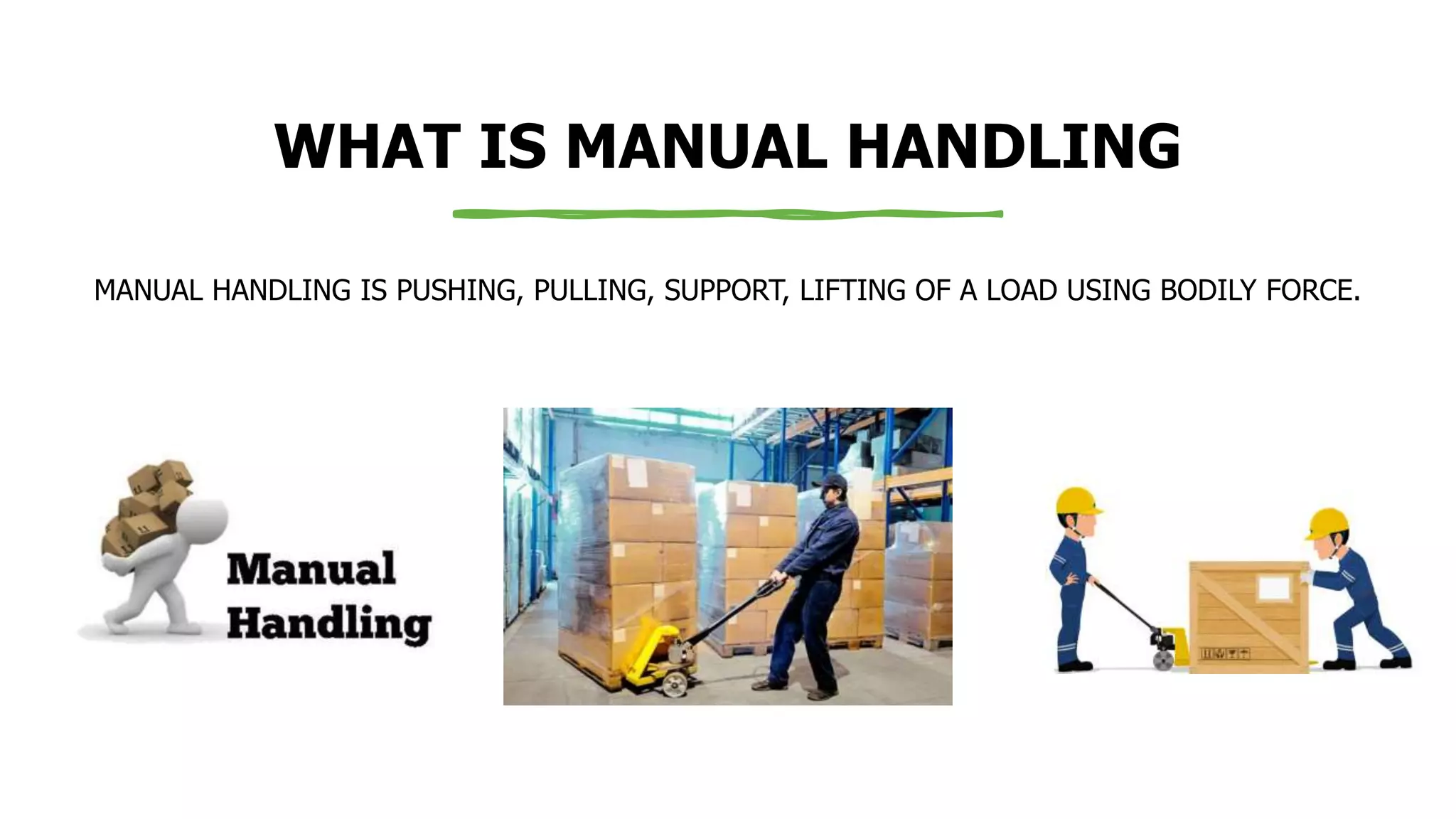 WHAT IS MANUAL HANDLING

MANUAL HANDLING IS PUSHING, PULLING, SUPPORT, LIFTING OF A LOAD USING BODILY FORCE.

Manual Handling